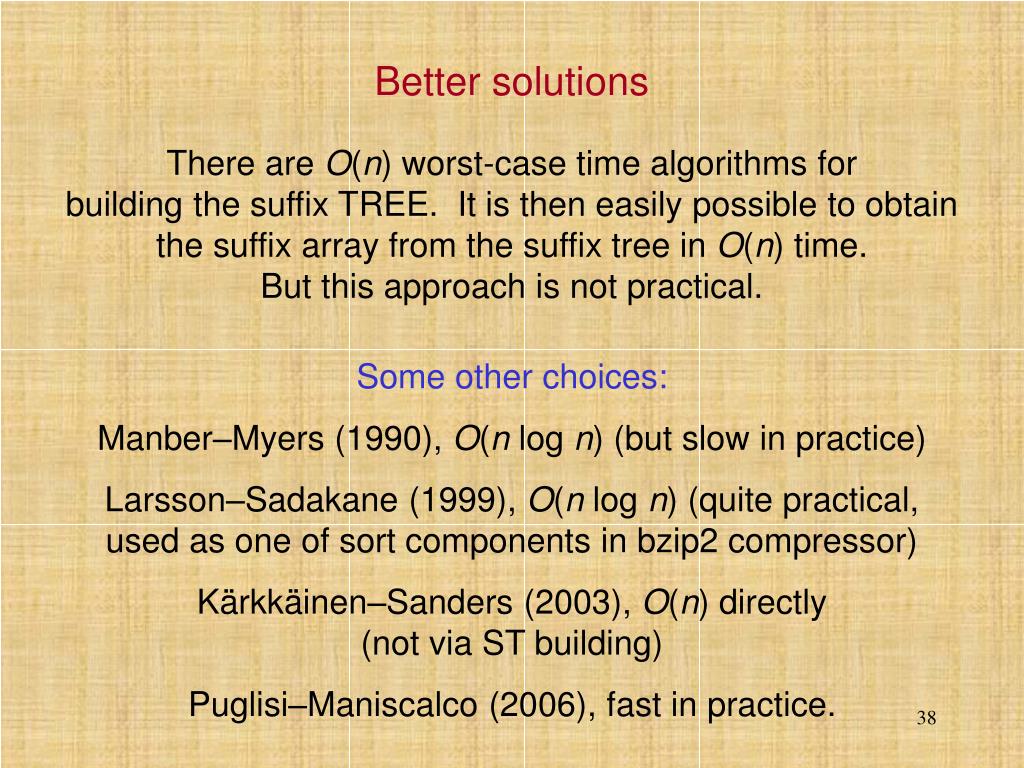 Better solutions

There are $O(n)$ worst-case time algorithms for building the suffix TREE. It is then easily possible to obtain the suffix array from the suffix tree in $O(n)$ time.
But this approach is not practical.

Some other choices:

Manber–Myers (1990), $O(n \log n)$ (but slow in practice)

Larsson–Sadakane (1999), $O(n \log n)$ (quite practical, used as one of sort components in bzip2 compressor)

Kärkkäinen–Sanders (2003), $O(n)$ directly (not via ST building)

Puglisi–Maniscalco (2006), fast in practice.

38